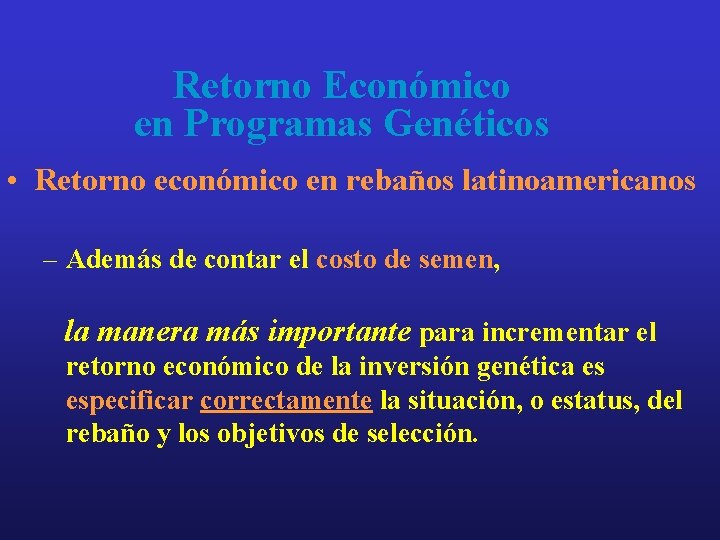 Retorno Económico
en Programas Genéticos

• Retorno económico en rebaños latinoamericanos

– Además de contar el costo de semen,

la manera más importante para incrementar el retorno económico de la inversión genética es especificar correctamente la situación, o estatus, del rebaño y los objetivos de selección.